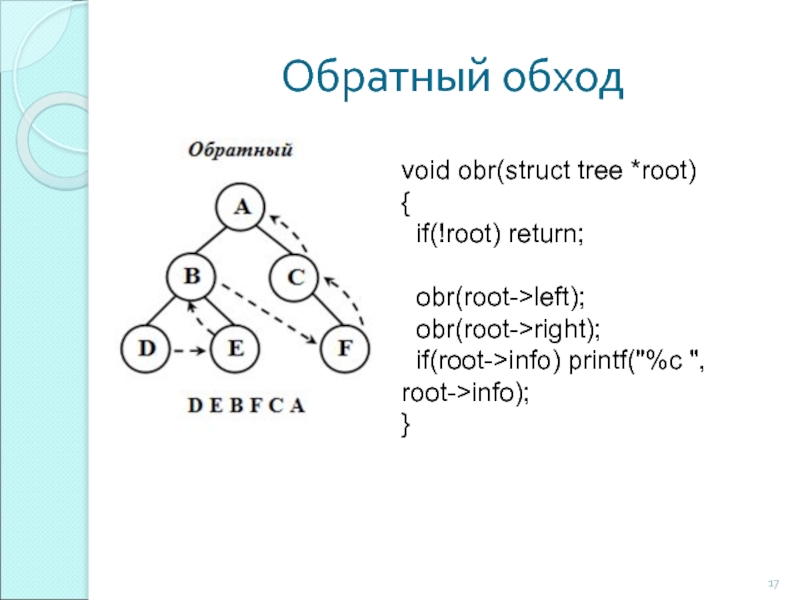 Обратный обход

Обратный

A
B
C
D
E
F

D E B F C A

void obr(struct tree *root)
{
  if(!root) return;

  obr(root->left);
  obr(root->right);
  if(root->info) printf("%c ",
root->info);
}

17